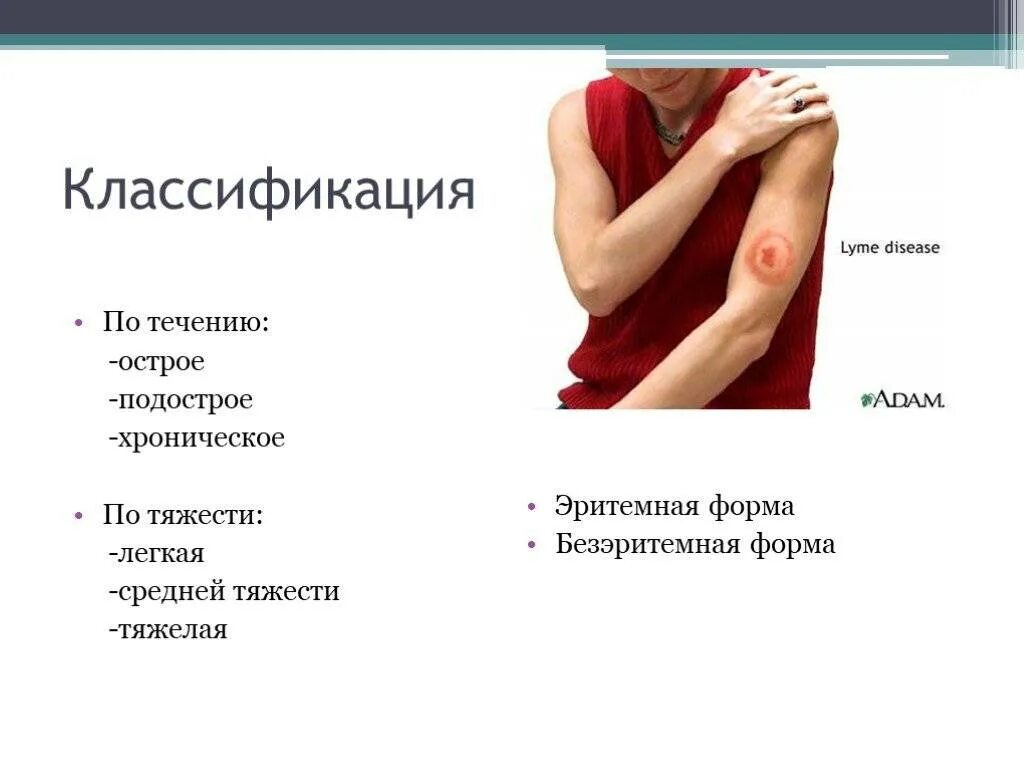 Классификация

• По течению:
-острое
-подострое
-хроническое

• По тяжести:
-легкая
-средней тяжести
-тяжелая

Lyme disease

A.D.A.M.

• Эритемная форма
• Безэритемная форма